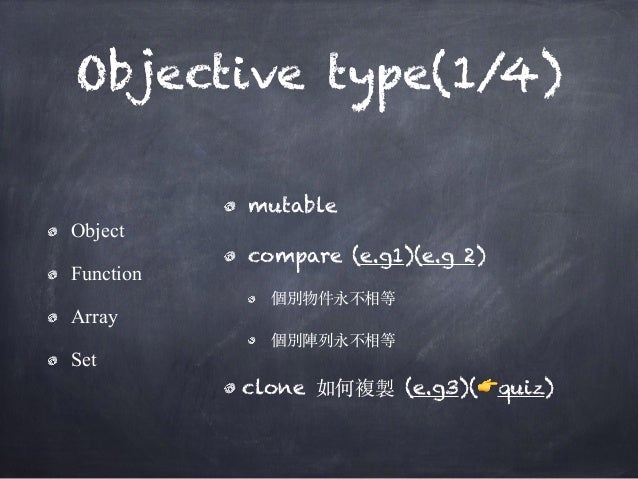 Objective type(1/4)

Object

Function

Array

Set

mutable

compare (e.g1)(e.g 2)

個別物件永不相等

個別陣列永不相等

clone 如何複製 (e.g3)(👉quiz)